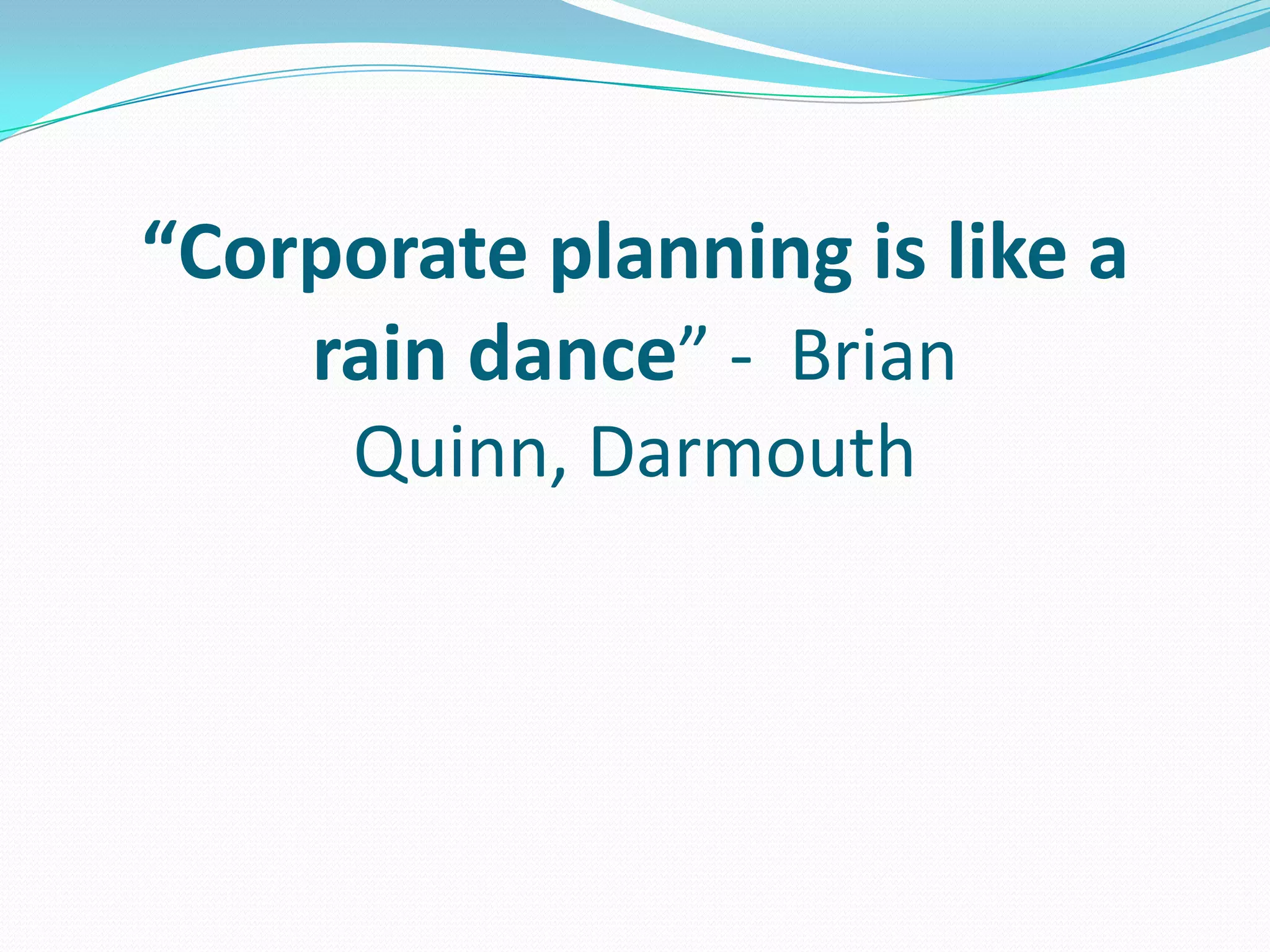 “Corporate planning is like a rain dance” - Brian Quinn, Darmouth